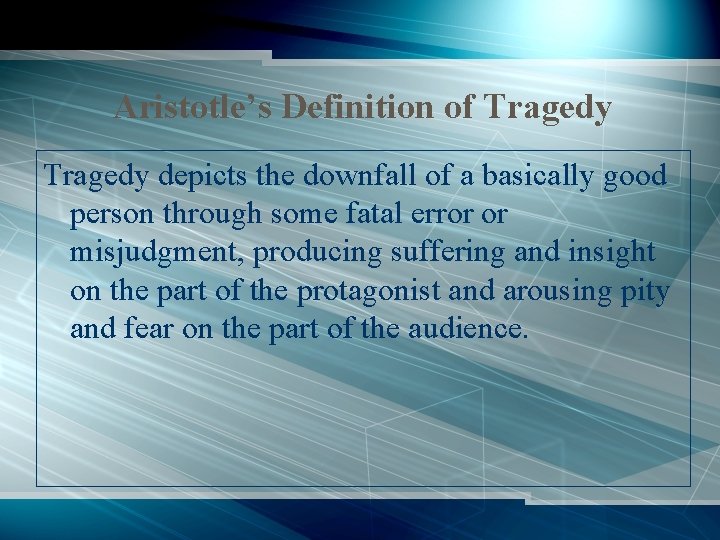 Aristotle's Definition of Tragedy

Tragedy depicts the downfall of a basically good person through some fatal error or misjudgment, producing suffering and insight on the part of the protagonist and arousing pity and fear on the part of the audience.